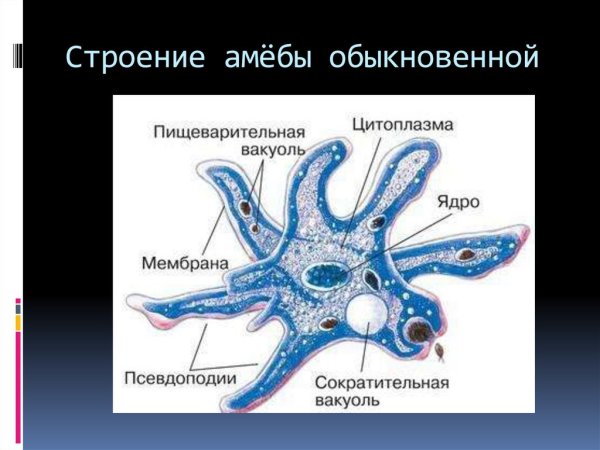 Строение амёбы обыкновенной

Пищеварительная вакуоль

Цитоплазма

Ядро

Мембрана

Псевдоподии

Сократительная вакуоль